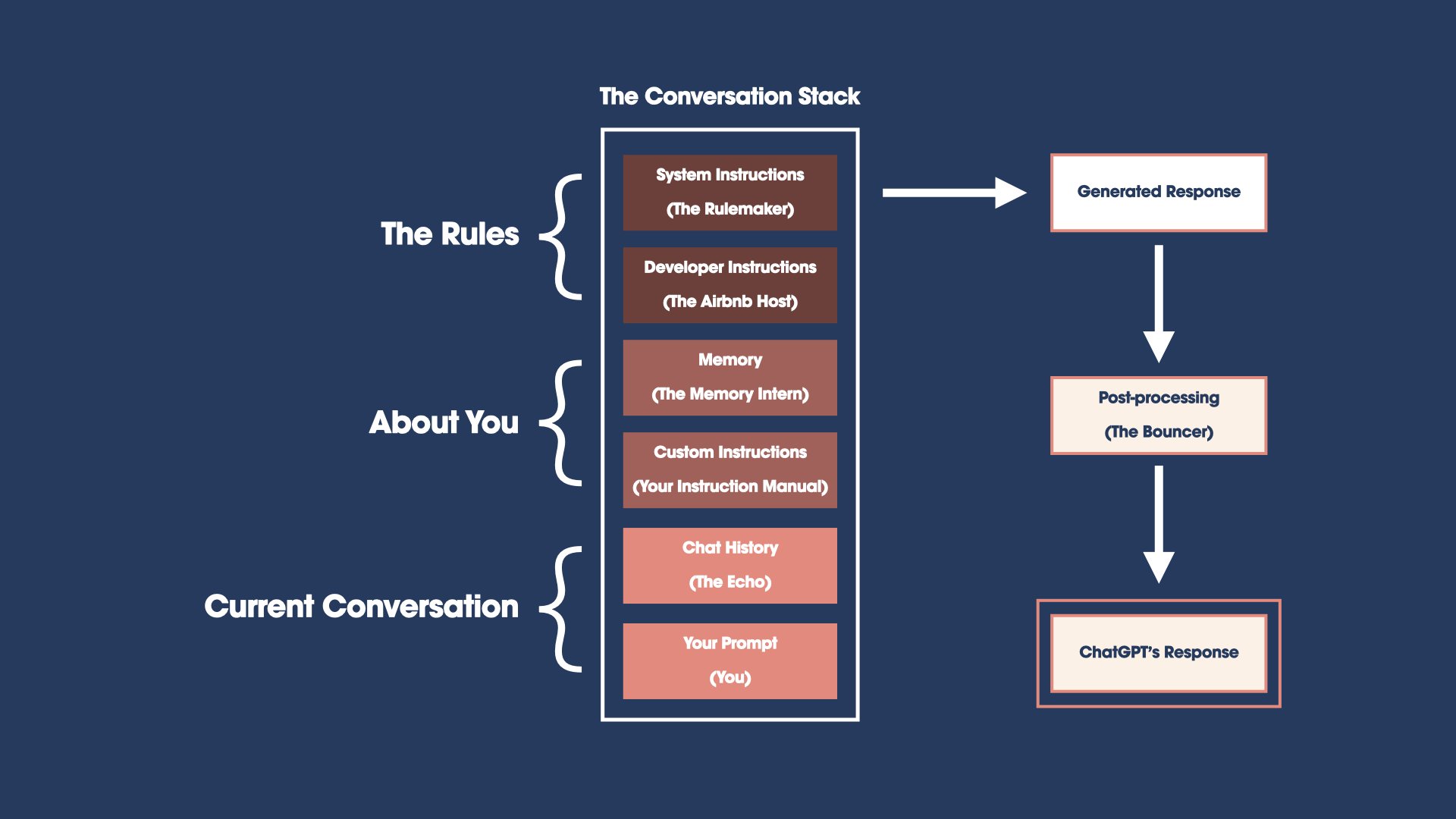 The Conversation Stack

The Rules

System Instructions
(The Rulemaker)

Developer Instructions
(The Airbnb Host)

About You

Memory
(The Memory Intern)

Custom Instructions
(Your Instruction Manual)

Current Conversation

Chat History
(The Echo)

Your Prompt
(You)

Generated Response

Post-processing
(The Bouncer)

ChatGPT's Response